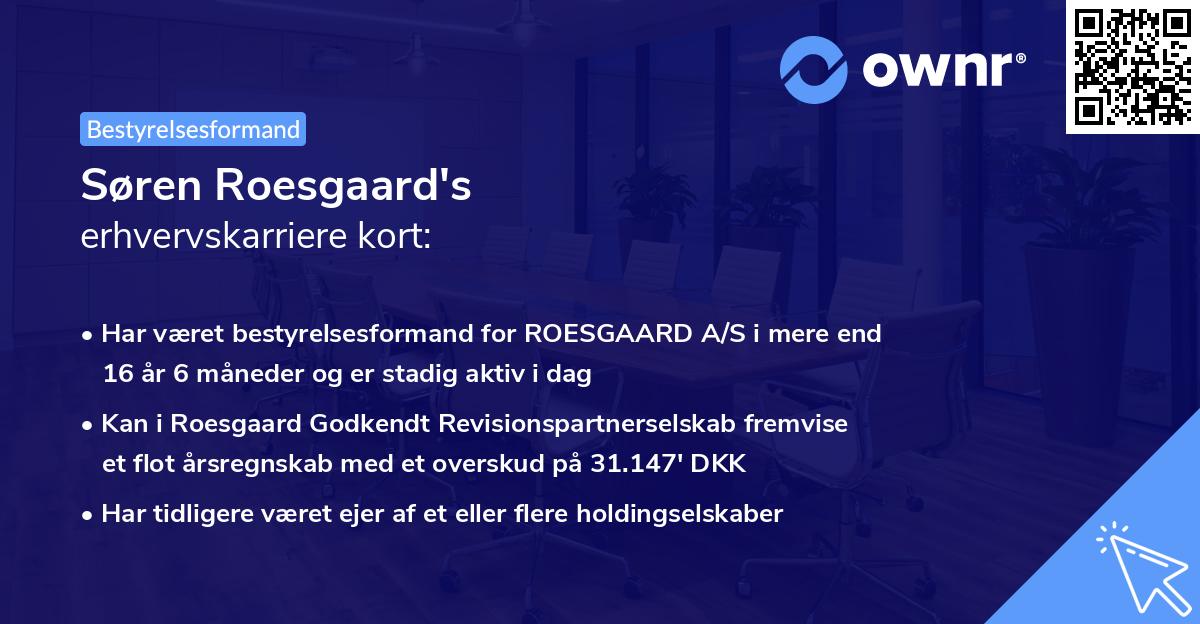 ownr®

Bestyrelsesformand

Søren Roesgaard's
erhvervskarriere kort:

• Har været bestyrelsesformand for ROESGAARD A/S i mere end 16 år 6 måneder og er stadig aktiv i dag

• Kan i Roesgaard Godkendt Revisionspartnerselskab fremvise et flot årsregnskab med et overskud på 31.147' DKK

• Har tidligere været ejer af et eller flere holdingselskaber